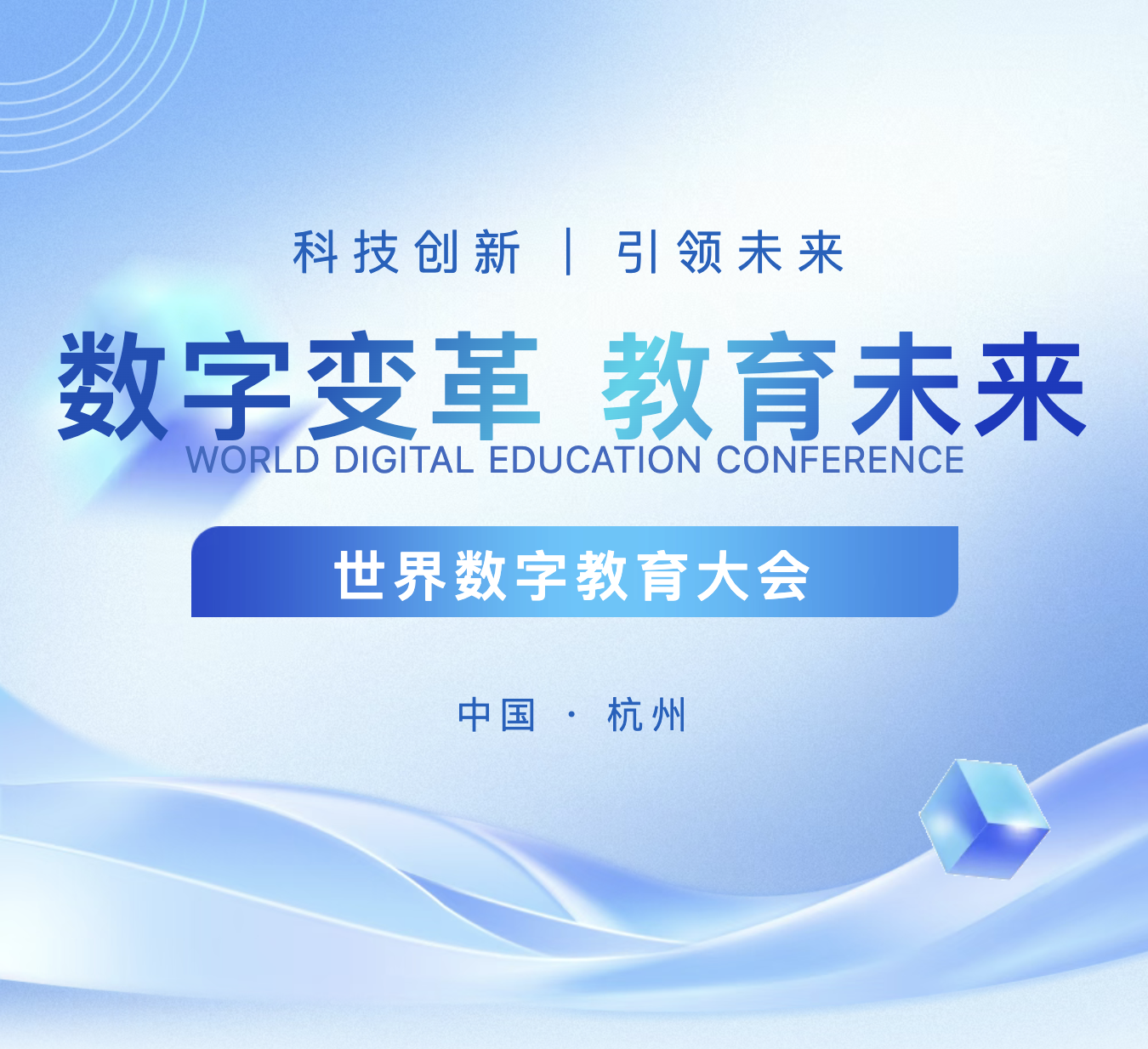 科技创新 | 引领未来

数字变革 教育未来

WORLD DIGITAL EDUCATION CONFERENCE

世界数字教育大会

中国 · 杭州